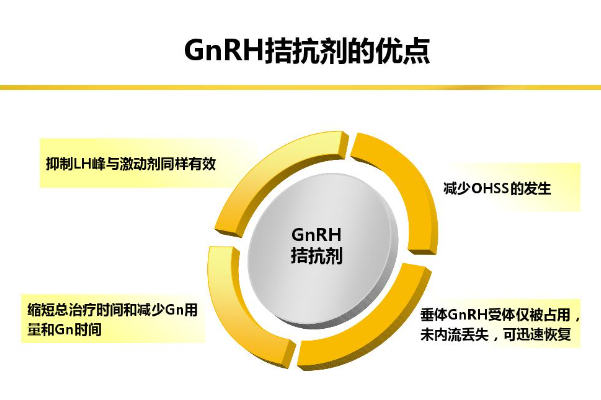 GnRH拮抗剂的优点

抑制LH峰与激动剂同样有效

减少OHSS的发生

GnRH
拮抗剂

缩短总治疗时间和减少Gn用量和Gn时间

垂体GnRH受体仅被占用，未内流丢失，可迅速恢复